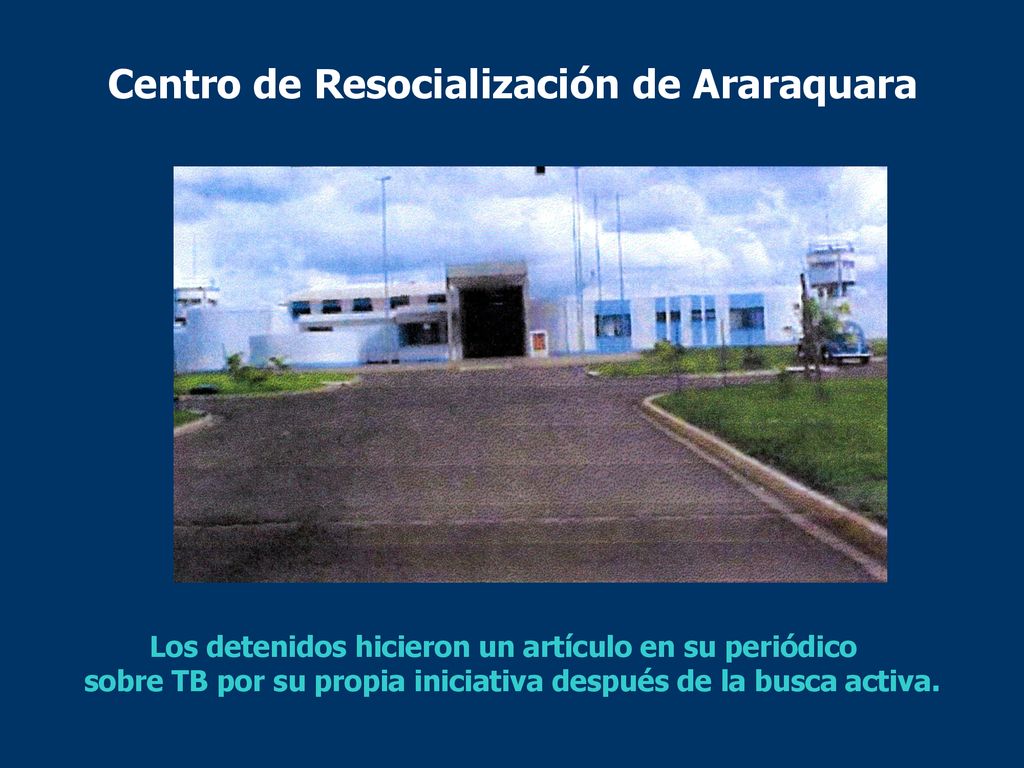 Centro de Resocialización de Araraquara

Los detenidos hicieron un artículo en su periódico sobre TB por su propia iniciativa después de la busca activa.